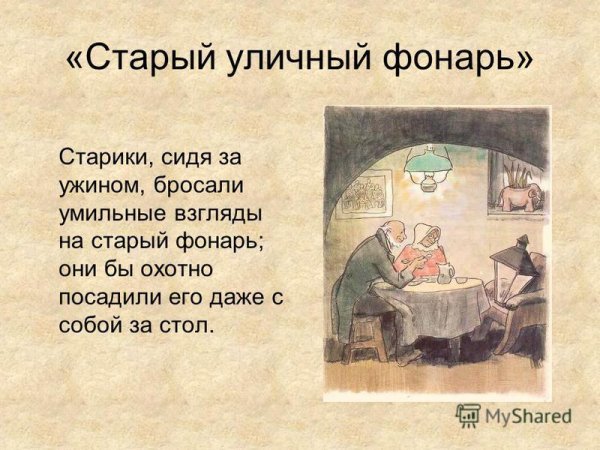 «Старый уличный фонарь»

Старики, сидя за ужином, бросали умильные взгляды на старый фонарь; они бы охотно посадили его даже с собой за стол.

MyShared